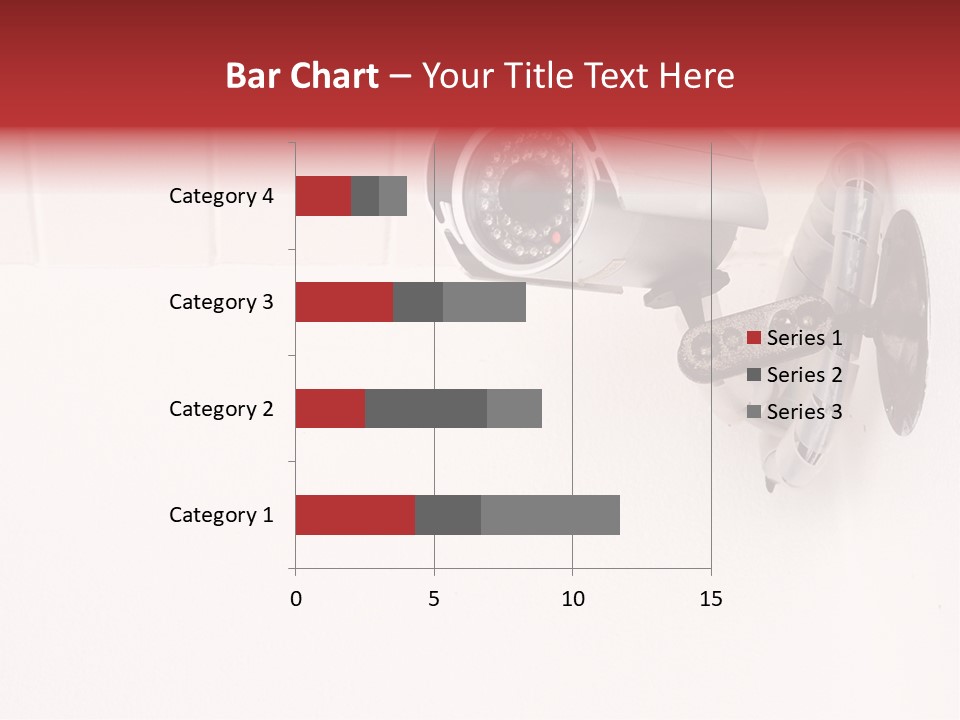 Bar Chart – Your Title Text Here

Category 4
Category 3
Category 2
Category 1

0
5
10
15

Series 1
Series 2
Series 3